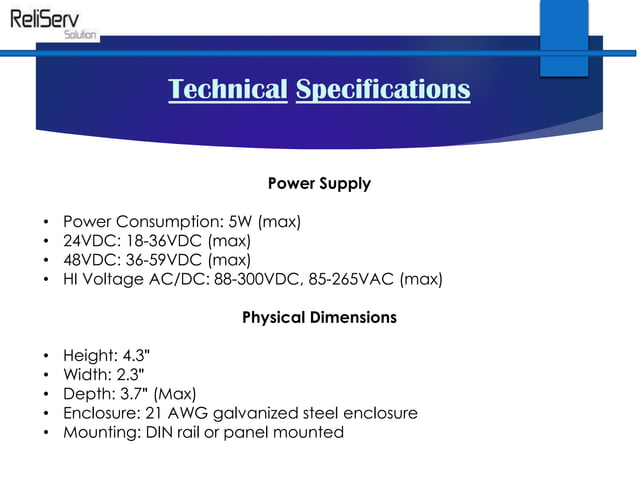 ReliServ
Solution

Technical Specifications

Power Supply

• Power Consumption: 5W (max)
• 24VDC: 18-36VDC (max)
• 48VDC: 36-59VDC (max)
• HI Voltage AC/DC: 88-300VDC, 85-265VAC (max)

Physical Dimensions

• Height: 4.3"
• Width: 2.3"
• Depth: 3.7" (Max)
• Enclosure: 21 AWG galvanized steel enclosure
• Mounting: DIN rail or panel mounted